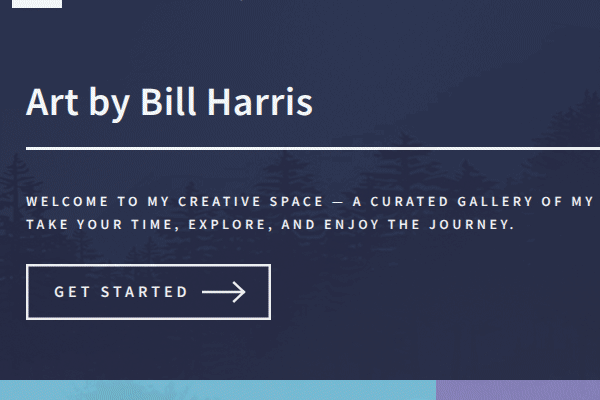 Art by Bill Harris

WELCOME TO MY CREATIVE SPACE — A CURATED GALLERY OF MY
TAKE YOUR TIME, EXPLORE, AND ENJOY THE JOURNEY.

GET STARTED